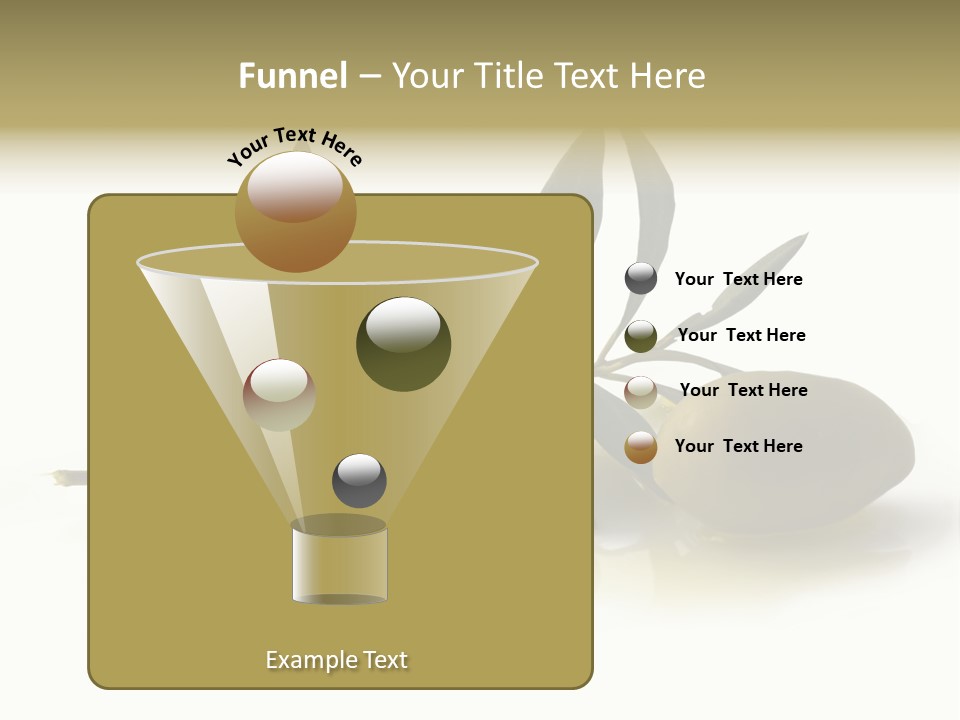 Funnel – Your Title Text Here

Your Text Here

Your Text Here

Your Text Here

Your Text Here

Your Text Here

Example Text